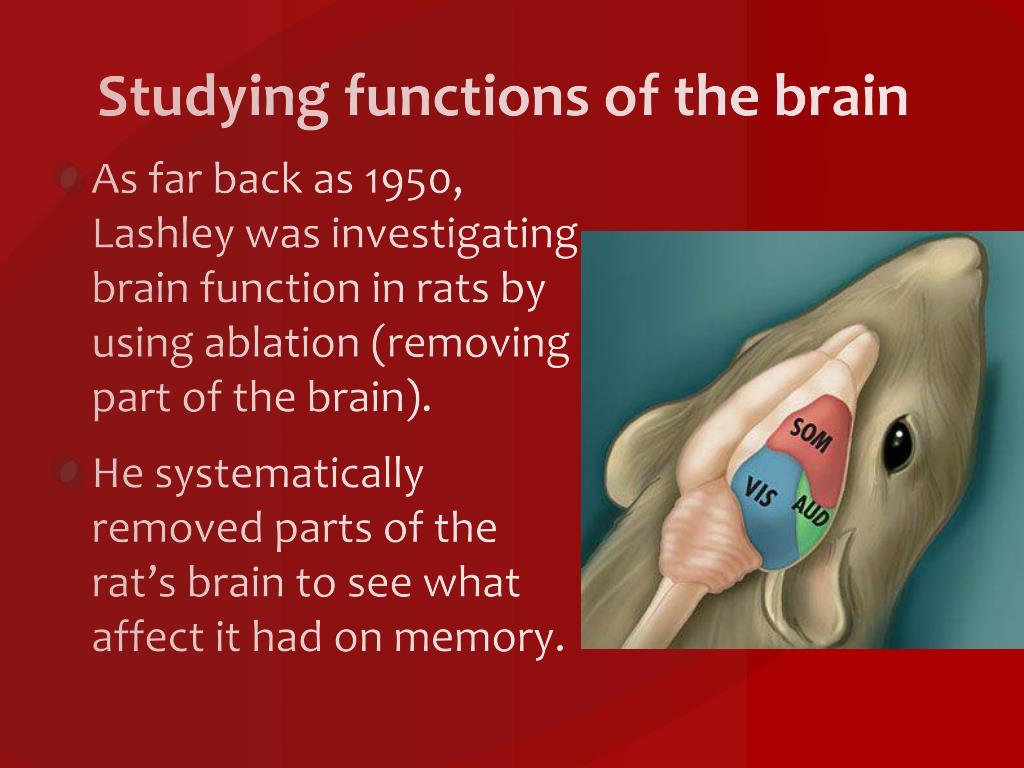 Studying functions of the brain

As far back as 1950, Lashley was investigating brain function in rats by using ablation (removing part of the brain).

He systematically removed parts of the rat's brain to see what affect it had on memory.

SOM

VIS

AUD